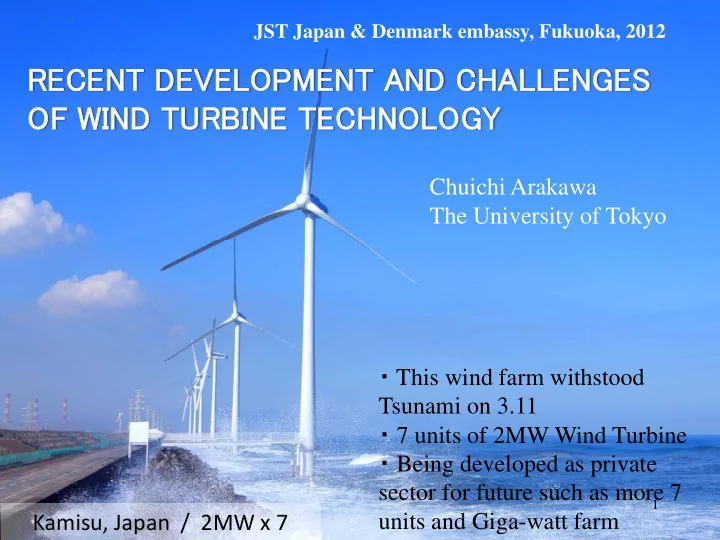 JST Japan & Denmark embassy, Fukuoka, 2012

RECENT DEVELOPMENT AND CHALLENGES OF WIND TURBINE TECHNOLOGY

Chuichi Arakawa
The University of Tokyo

・This wind farm withstood Tsunami on 3.11
・7 units of 2MW Wind Turbine
・Being developed as private sector for future such as more 7 units and Giga-watt farm

1

Kamisu, Japan / 2MW x 7